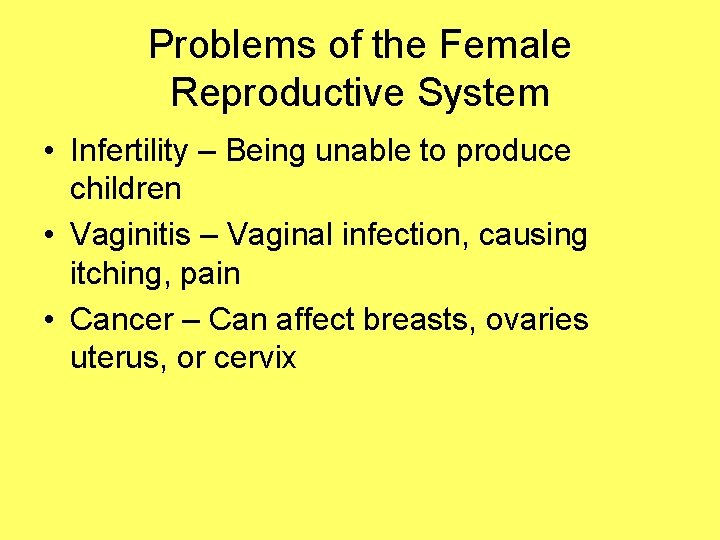 Problems of the Female Reproductive System

• Infertility – Being unable to produce children

• Vaginitis – Vaginal infection, causing itching, pain

• Cancer – Can affect breasts, ovaries uterus, or cervix